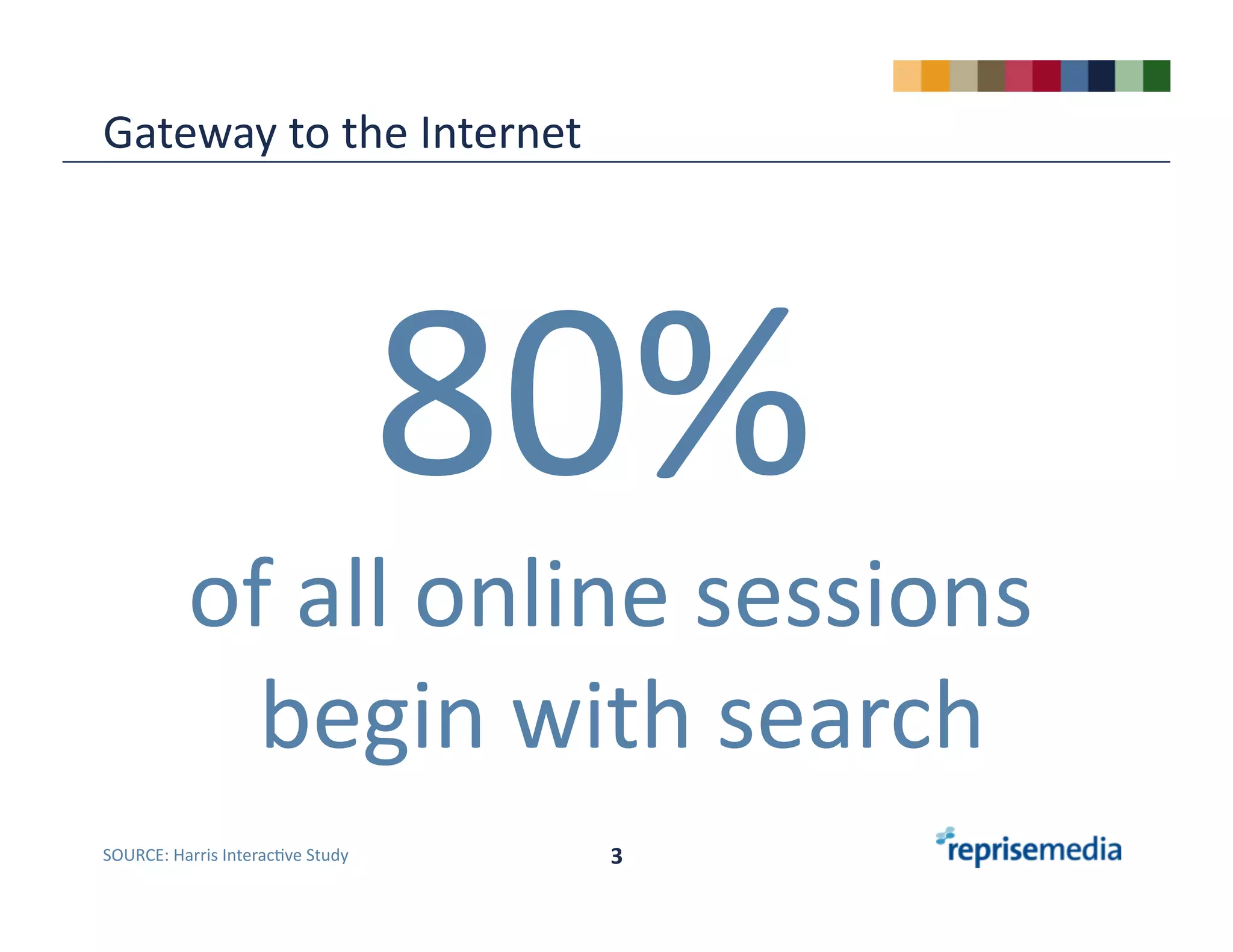 Gateway to the Internet

80%

of all online sessions begin with search

SOURCE: Harris Interactive Study

3

reprisemedia